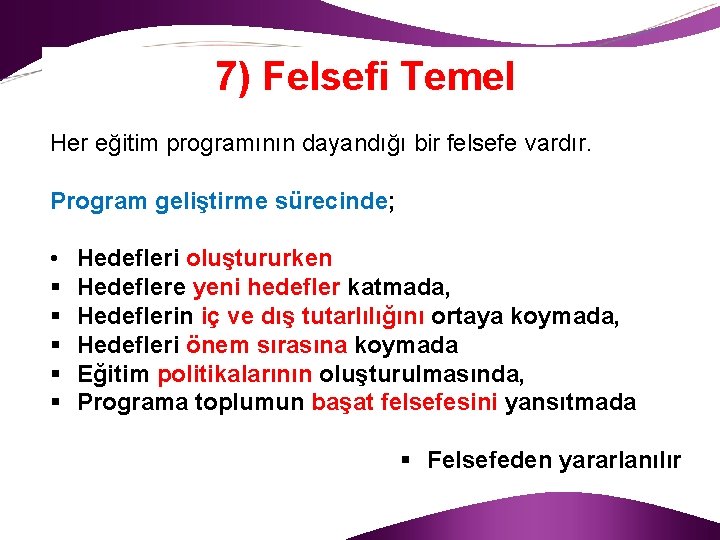 7) Felsefi Temel

Her eğitim programının dayandığı bir felsefe vardır.

Program geliştirme sürecinde;

• Hedefleri oluştururken
▪ Hedeflere yeni hedefler katmada,
▪ Hedeflerin iç ve dış tutarlılığını ortaya koymada,
▪ Hedefleri önem sırasına koymada
▪ Eğitim politikalarının oluşturulmasında,
▪ Programa toplumun başat felsefesini yansıtmada

▪ Felsefeden yararlanılır